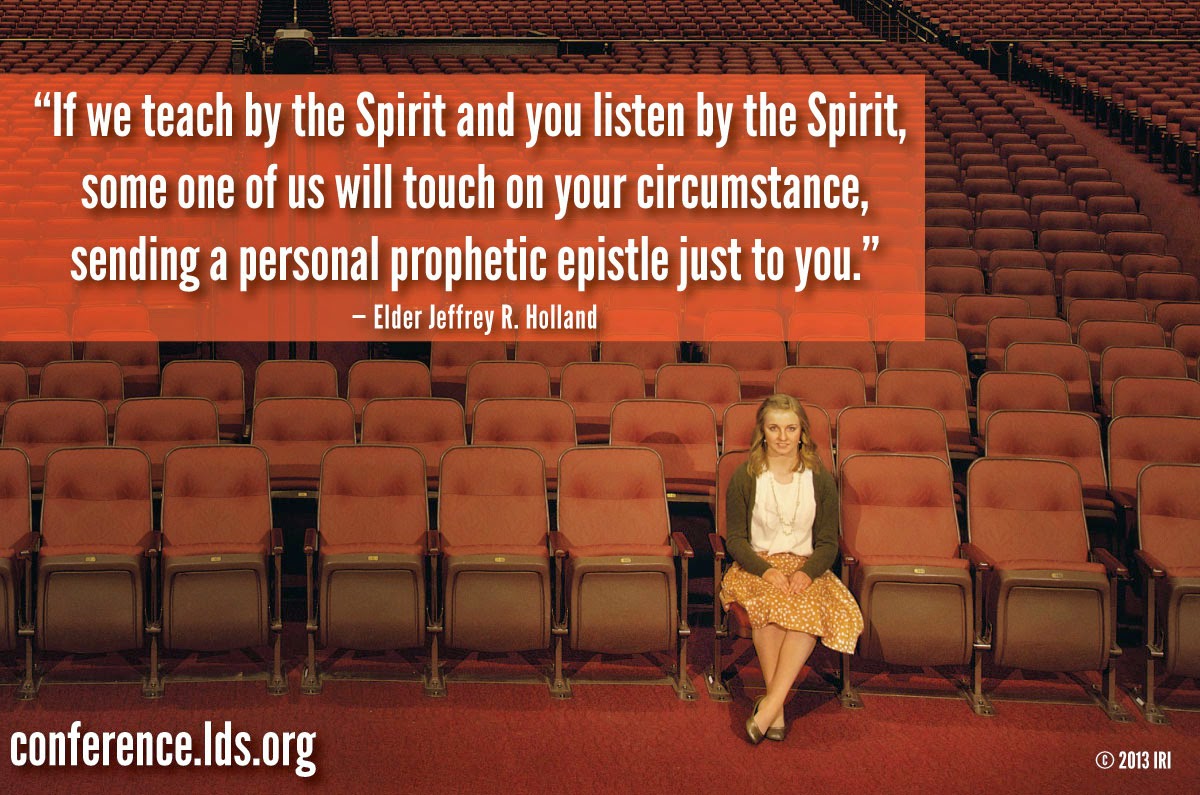 “If we teach by the Spirit and you listen by the Spirit, some one of us will touch on your circumstance, sending a personal prophetic epistle just to you.”

— Elder Jeffrey R. Holland

conference.lds.org

© 2013 IRI